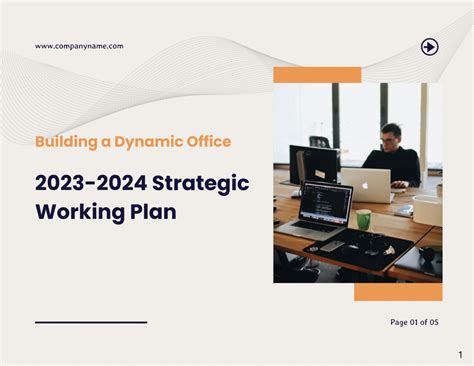 www.companyname.com

Building a Dynamic Office

2023-2024 Strategic Working Plan

Page 01 of 05

1